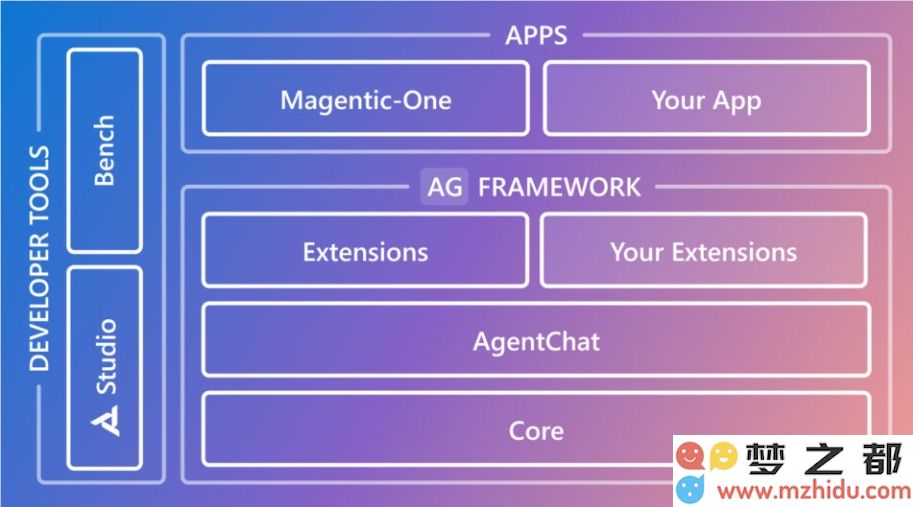 DEVELOPER TOOLS

Bench

Studio

APPS

Magentic-One

Your App

AG FRAMEWORK

Extensions

Your Extensions

AgentChat

Core

梦之都
www.mzhidu.com